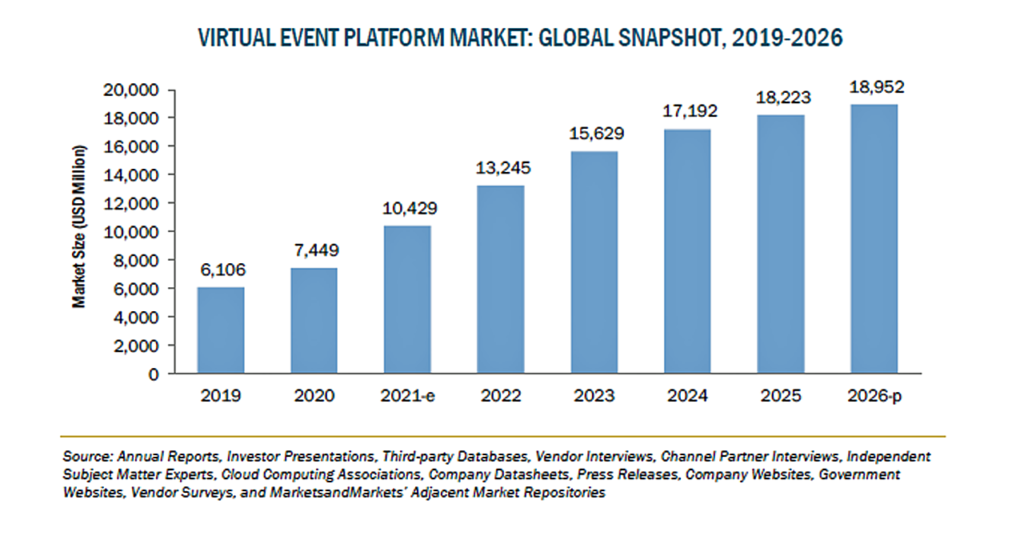 VIRTUAL EVENT PLATFORM MARKET: GLOBAL SNAPSHOT, 2019-2026

Market Size (USD Million)

20,000
18,000
16,000
14,000
12,000
10,000
8,000
6,000
4,000
2,000
0

6,106
7,449
10,429
13,245
15,629
17,192
18,223
18,952

2019
2020
2021-e
2022
2023
2024
2025
2026-p

Source: Annual Reports, Investor Presentations, Third-party Databases, Vendor Interviews, Channel Partner Interviews, Independent Subject Matter Experts, Cloud Computing Associations, Company Datasheets, Press Releases, Company Websites, Government Websites, Vendor Surveys, and MarketsandMarkets' Adjacent Market Repositories